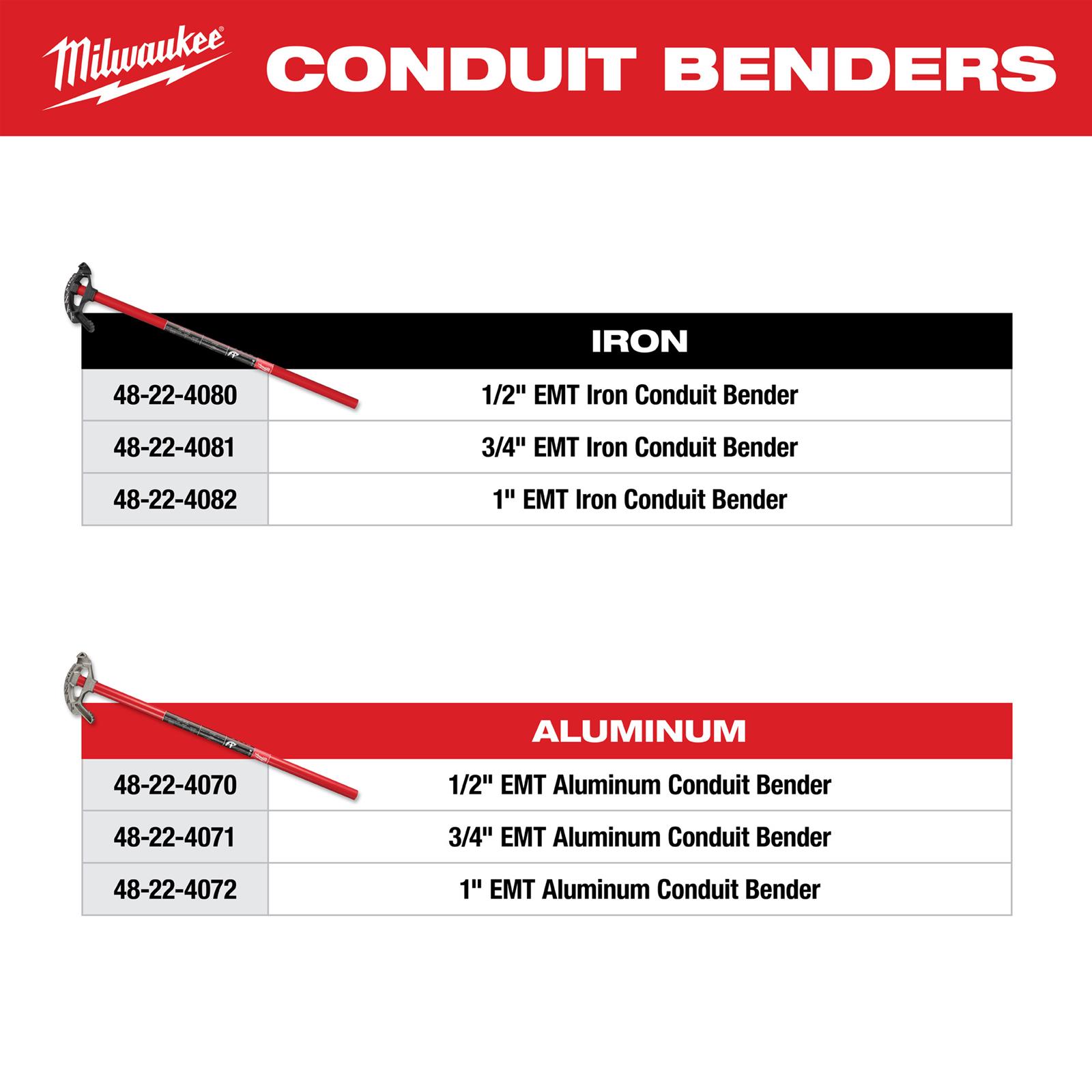 Milwaukee CONDUIT BENDERS

| | IRON |
|---|---|
| 48-22-4080 | 1/2" EMT Iron Conduit Bender |
| 48-22-4081 | 3/4" EMT Iron Conduit Bender |
| 48-22-4082 | 1" EMT Iron Conduit Bender |

| | ALUMINUM |
|---|---|
| 48-22-4070 | 1/2" EMT Aluminum Conduit Bender |
| 48-22-4071 | 3/4" EMT Aluminum Conduit Bender |
| 48-22-4072 | 1" EMT Aluminum Conduit Bender |